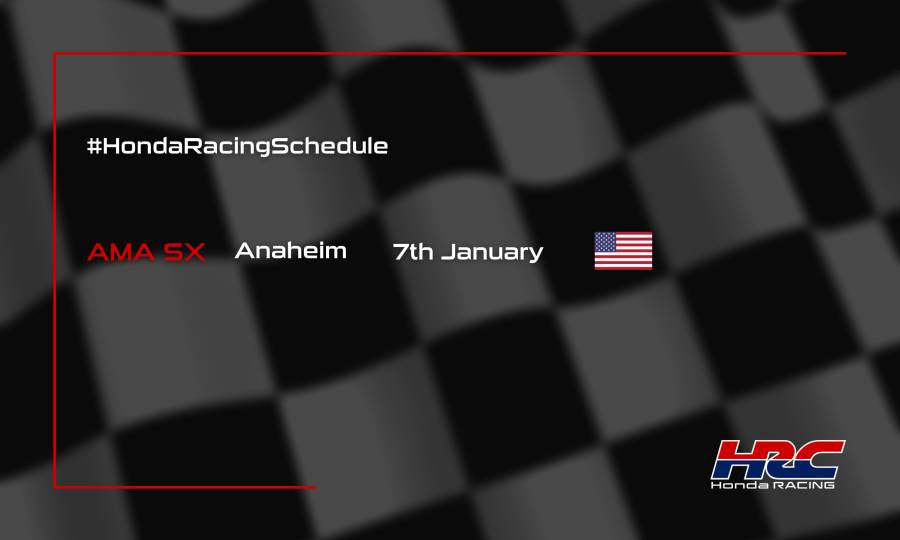 #HondaRacingSchedule

AMA SX Anaheim 7th January

HRC
Honda RACING